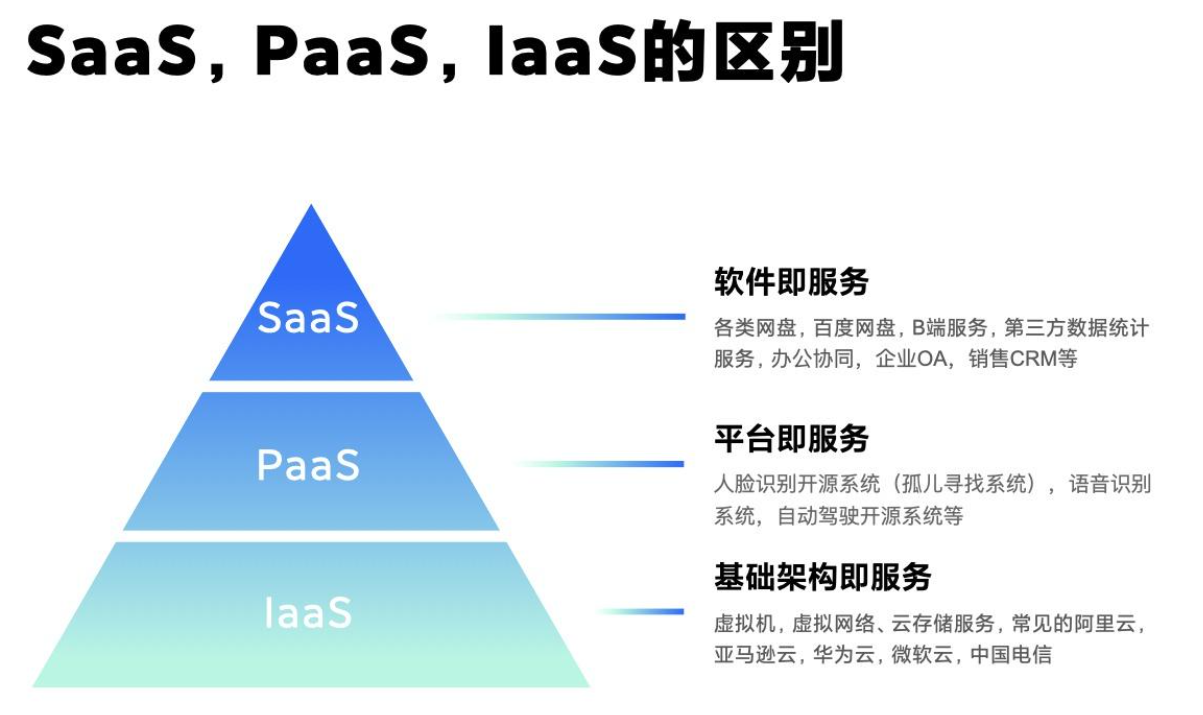 SaaS，PaaS，IaaS的区别

SaaS

PaaS

IaaS

软件即服务

各类网盘，百度网盘，B端服务，第三方数据统计服务，办公协同，企业OA，销售CRM等

平台即服务

人脸识别开源系统（孤儿寻找系统），语音识别系统，自动驾驶开源系统等

基础架构即服务

虚拟机，虚拟网络、云存储服务，常见的阿里云，亚马逊云，华为云，微软云，中国电信